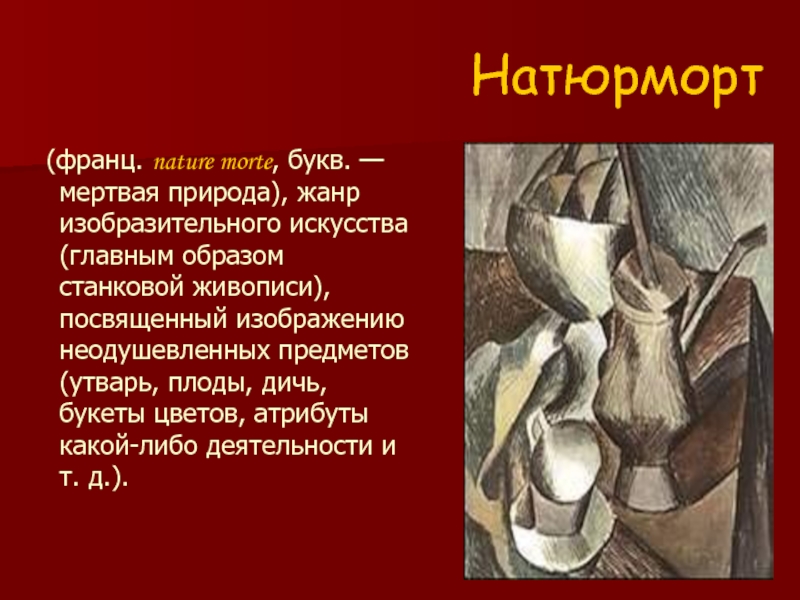 Натюрморт

(франц. nature morte, букв. — мертвая природа), жанр изобразительного искусства (главным образом станковой живописи), посвященный изображению неодушевленных предметов (утварь, плоды, дичь, букеты цветов, атрибуты какой-либо деятельности и т. д.).